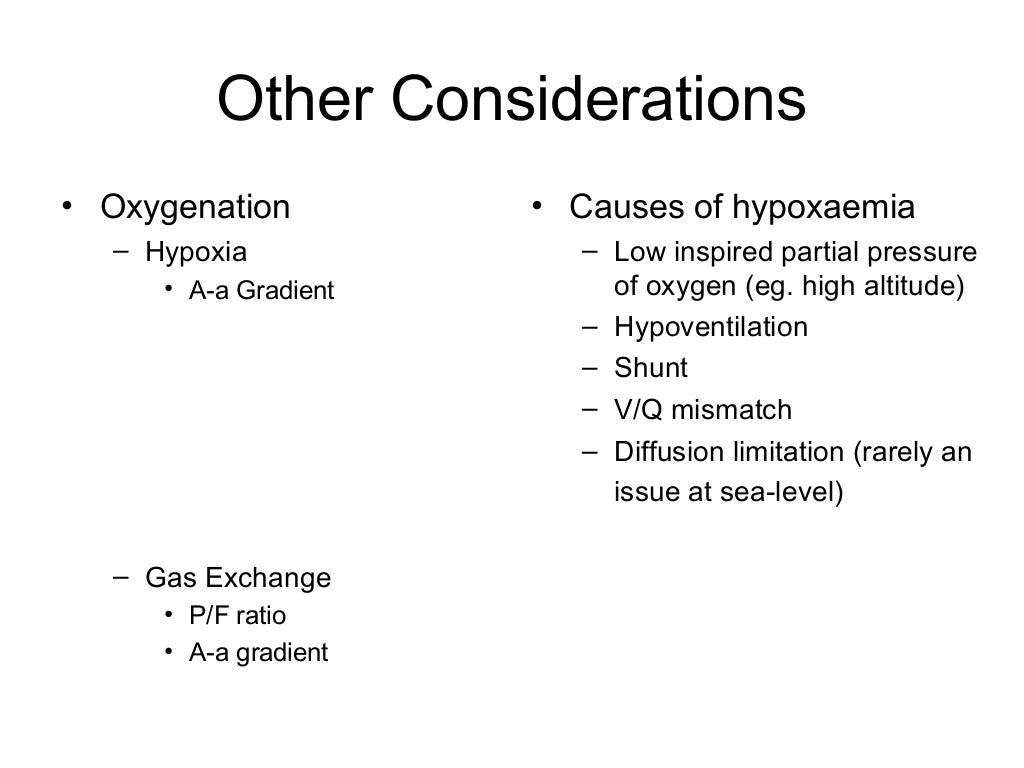 Other Considerations

• Oxygenation
– Hypoxia
• A-a Gradient

– Gas Exchange
• P/F ratio
• A-a gradient

• Causes of hypoxaemia
– Low inspired partial pressure of oxygen (eg. high altitude)
– Hypoventilation
– Shunt
– V/Q mismatch
– Diffusion limitation (rarely an issue at sea-level)